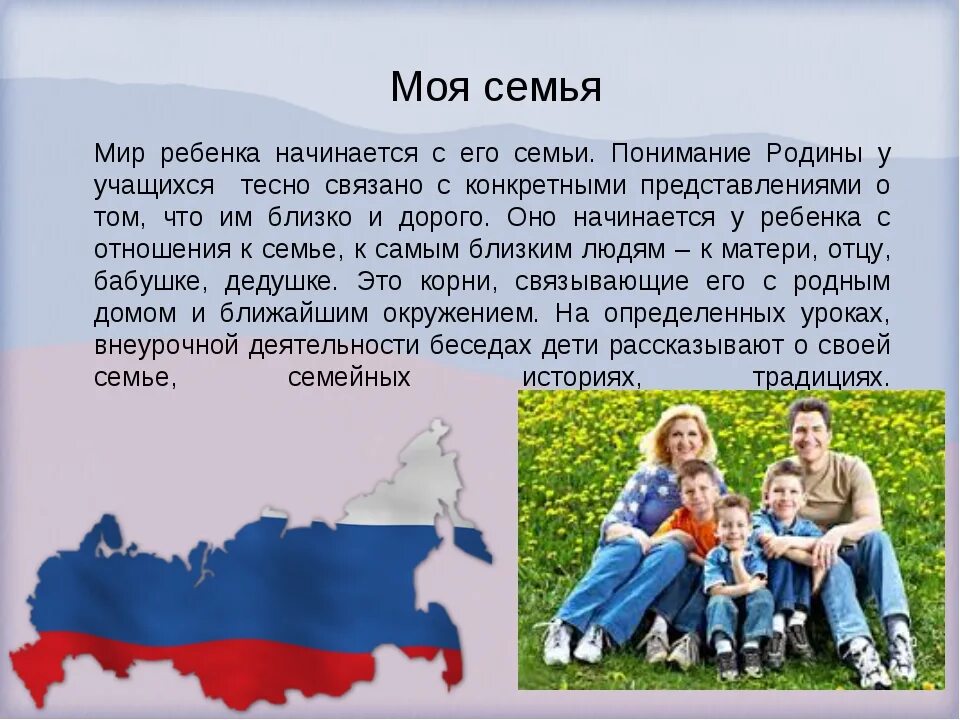 Моя семья

Мир ребенка начинается с его семьи. Понимание Родины у учащихся тесно связано с конкретными представлениями о том, что им близко и дорого. Оно начинается у ребенка с отношения к семье, к самым близким людям – к матери, отцу, бабушке, дедушке. Это корни, связывающие его с родным домом и ближайшим окружением. На определенных уроках, внеурочной деятельности беседах дети рассказывают о своей семье, семейных историях, традициях.